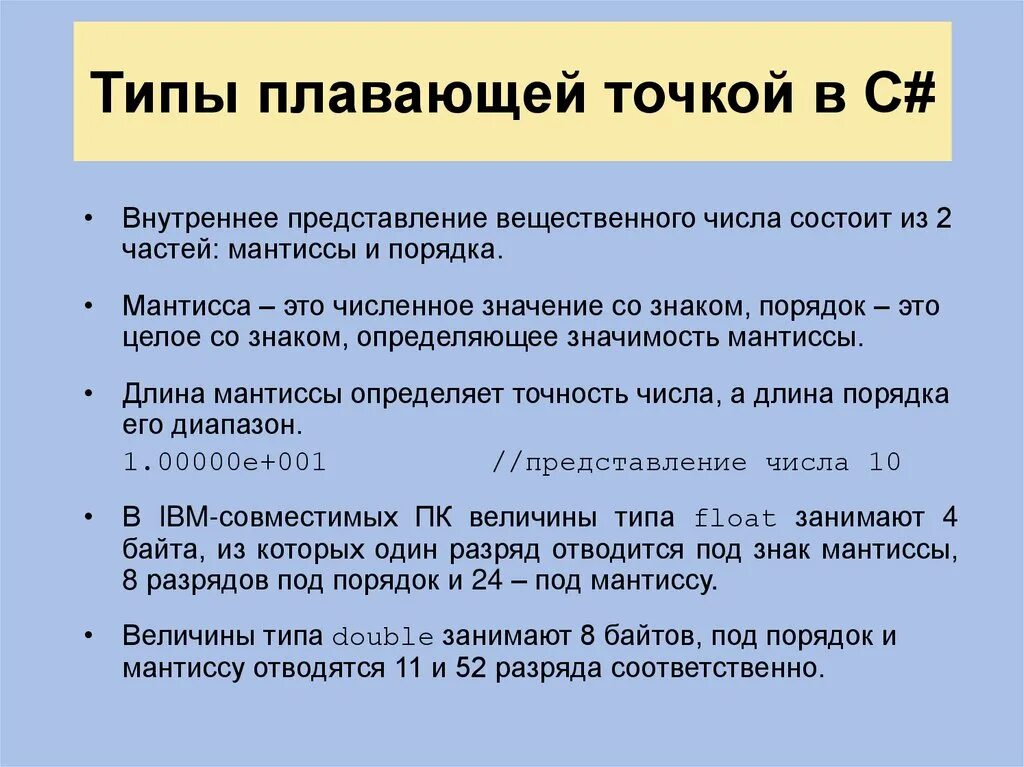 Типы плавающей точкой в C#

• Внутреннее представление вещественного числа состоит из 2 частей: мантиссы и порядка.

• Мантисса – это численное значение со знаком, порядок – это целое со знаком, определяющее значимость мантиссы.

• Длина мантиссы определяет точность числа, а длина порядка его диапазон.
1.00000e+001 //представление числа 10

• В IBM-совместимых ПК величины типа float занимают 4 байта, из которых один разряд отводится под знак мантиссы, 8 разрядов под порядок и 24 – под мантиссу.

• Величины типа double занимают 8 байтов, под порядок и мантиссу отводятся 11 и 52 разряда соответственно.